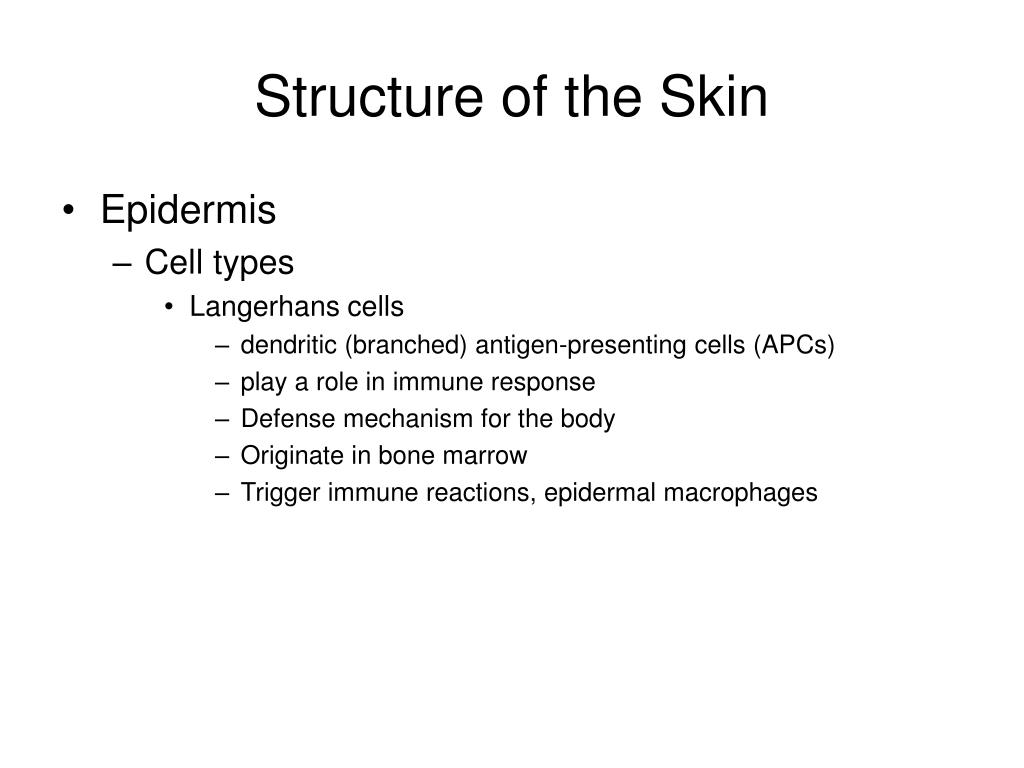 Structure of the Skin

• Epidermis
– Cell types
• Langerhans cells
– dendritic (branched) antigen-presenting cells (APCs)
– play a role in immune response
– Defense mechanism for the body
– Originate in bone marrow
– Trigger immune reactions, epidermal macrophages